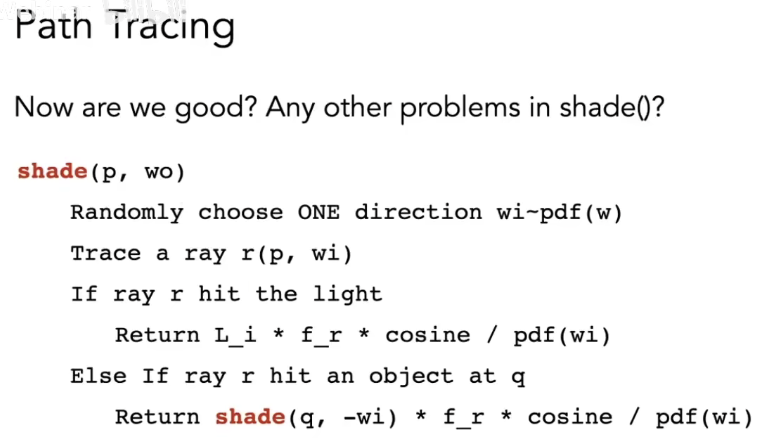 Path Tracing

Now are we good? Any other problems in shade()?

shade(p, wo)
Randomly choose ONE direction wi~pdf(w)
Trace a ray r(p, wi)
If ray r hit the light
Return L_i * f_r * cosine / pdf(wi)
Else If ray r hit an object at q
Return shade(q, -wi) * f_r * cosine / pdf(wi)